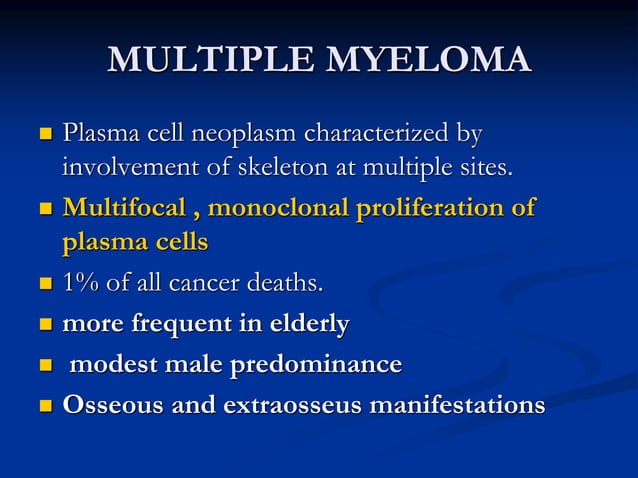 MULTIPLE MYELOMA

- Plasma cell neoplasm characterized by involvement of skeleton at multiple sites.
- Multifocal , monoclonal proliferation of plasma cells
- 1% of all cancer deaths.
- more frequent in elderly
- modest male predominance
- Osseous and extraosseus manifestations